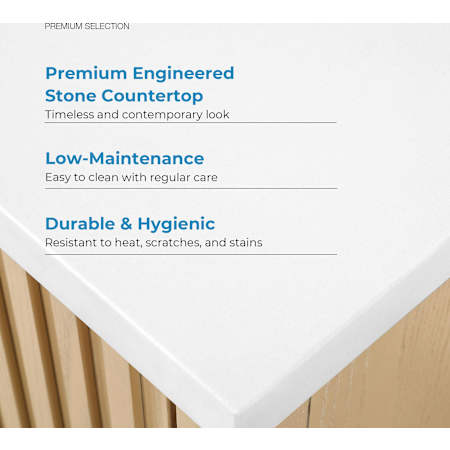 PREMIUM SELECTION

Premium Engineered Stone Countertop
Timeless and contemporary look

Low-Maintenance
Easy to clean with regular care

Durable & Hygienic
Resistant to heat, scratches, and stains